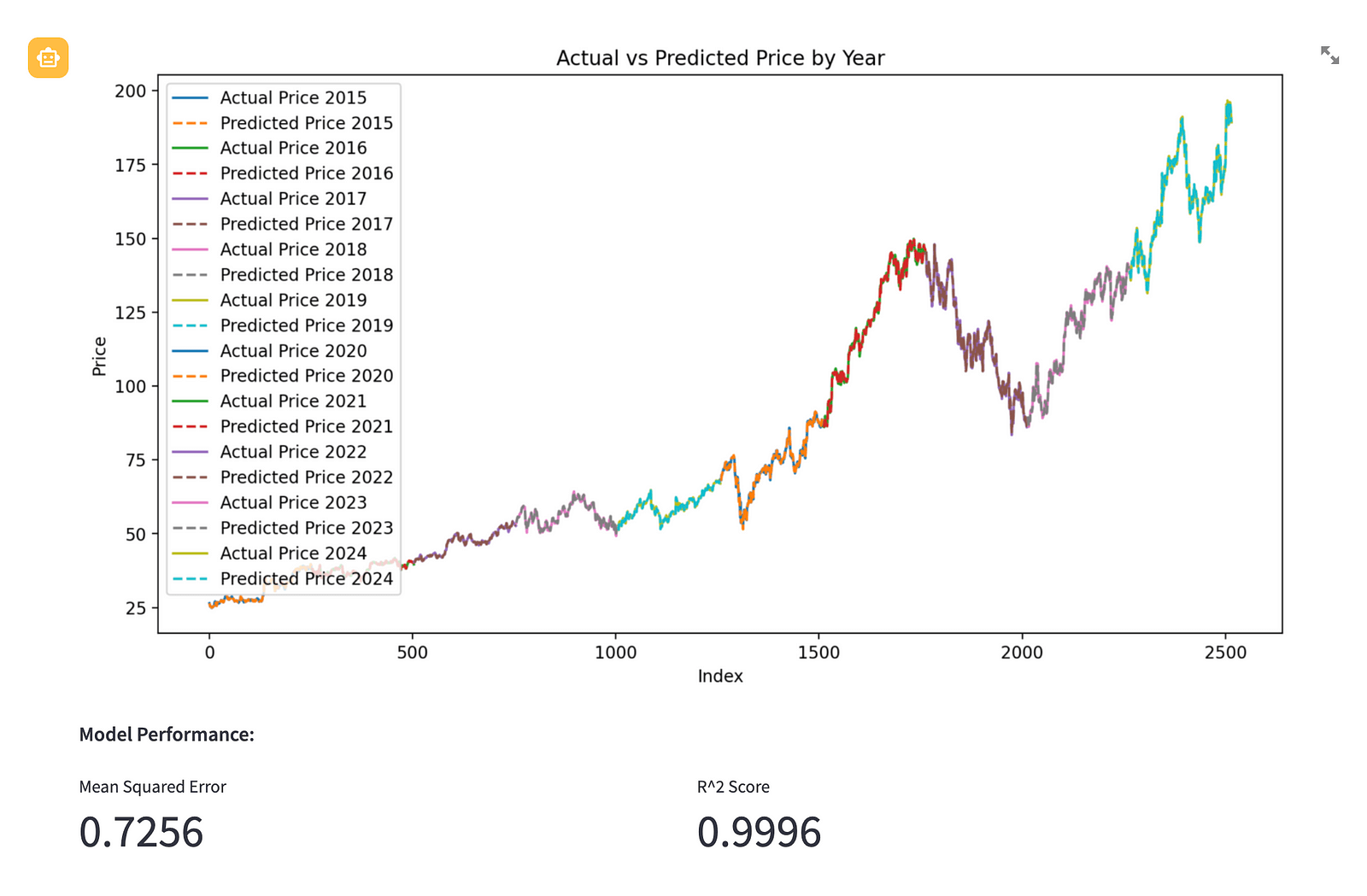 Actual vs Predicted Price by Year

Actual Price 2015
Predicted Price 2015
Actual Price 2016
Predicted Price 2016
Actual Price 2017
Predicted Price 2017
Actual Price 2018
Predicted Price 2018
Actual Price 2019
Predicted Price 2019
Actual Price 2020
Predicted Price 2020
Actual Price 2021
Predicted Price 2021
Actual Price 2022
Predicted Price 2022
Actual Price 2023
Predicted Price 2023
Actual Price 2024
Predicted Price 2024

Price
200
175
150
125
100
75
50
25

0
500
1000
1500
2000
2500
Index

Model Performance:

Mean Squared Error
0.7256

R^2 Score
0.9996